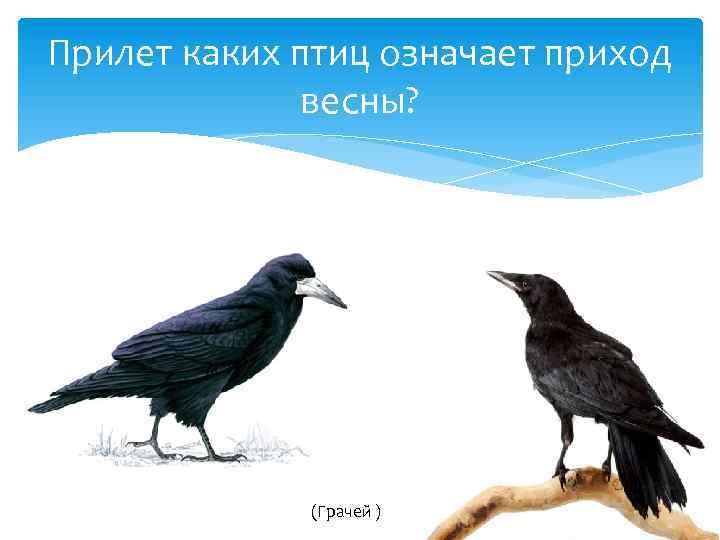 Прилет каких птиц означает приход весны?

(Грачей )